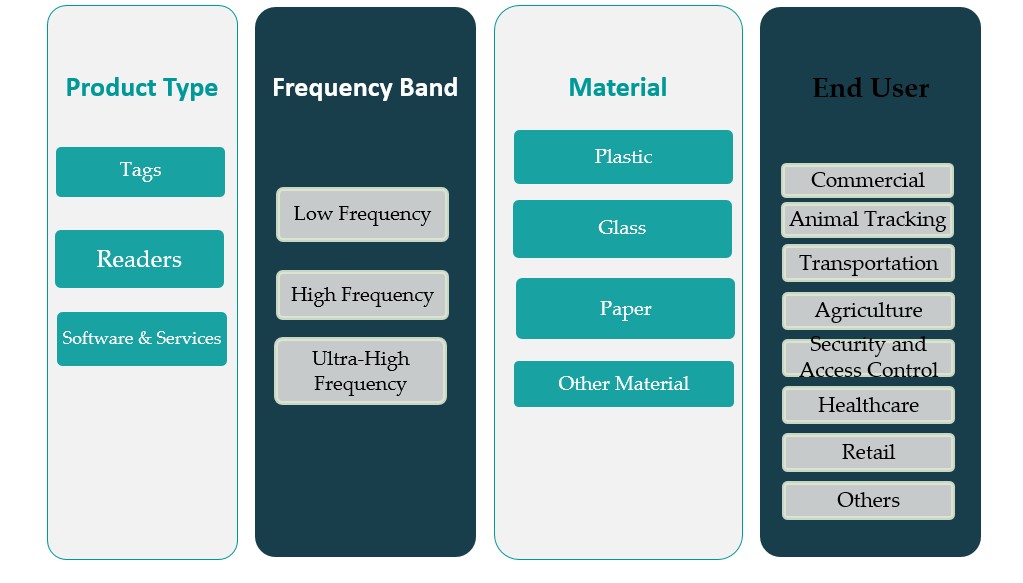 Product Type

Tags

Readers

Software & Services

Frequency Band

Low Frequency

High Frequency

Ultra-High Frequency

Material

Plastic

Glass

Paper

Other Material

End User

Commercial

Animal Tracking

Transportation

Agriculture

Security and Access Control

Healthcare

Retail

Others